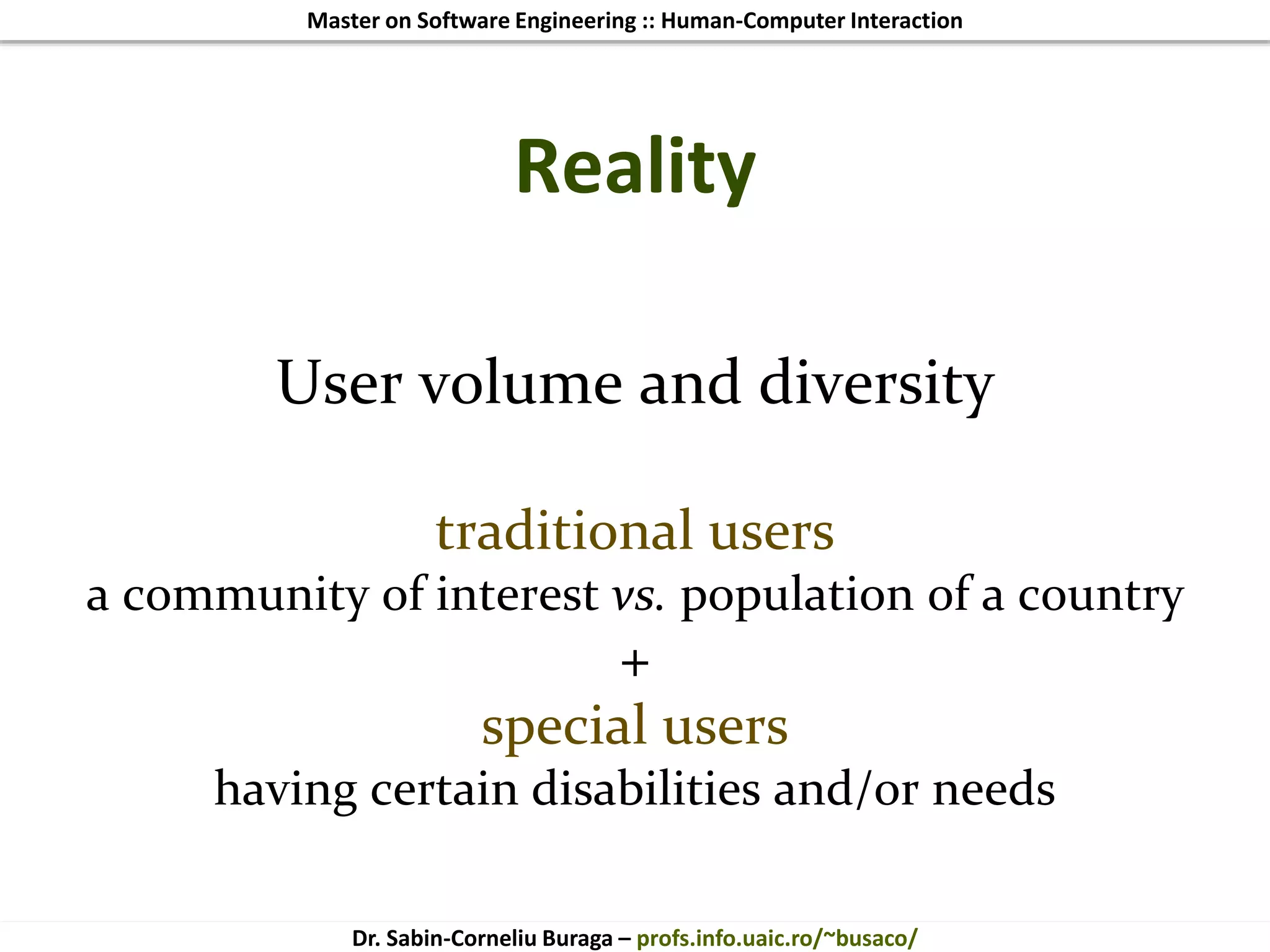 Master on Software Engineering :: Human-Computer Interaction

Reality

User volume and diversity

traditional users
a community of interest vs. population of a country
+
special users
having certain disabilities and/or needs

Dr. Sabin-Corneliu Buraga – profs.info.uaic.ro/~busaco/